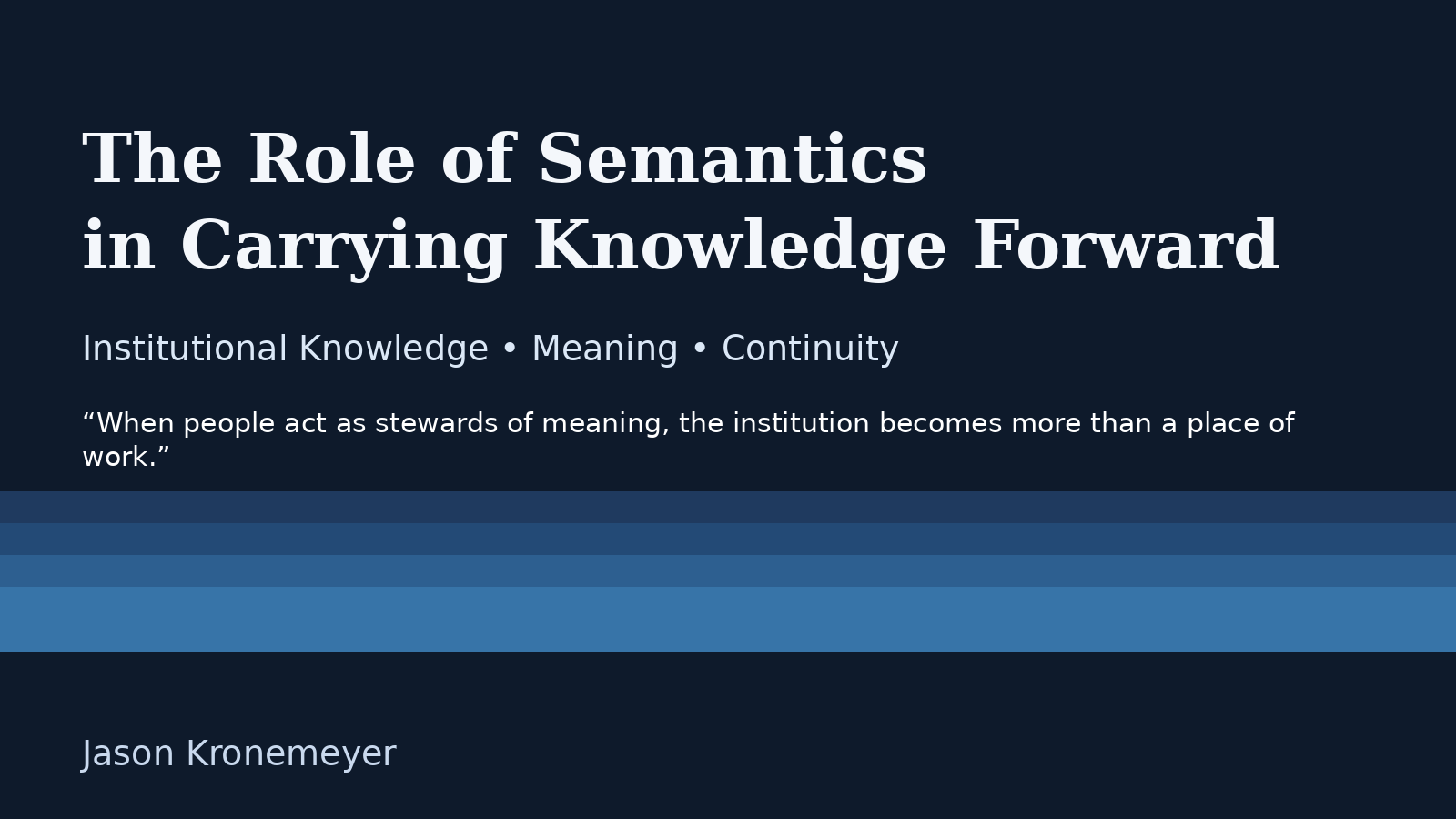 The Role of Semantics
in Carrying Knowledge Forward

Institutional Knowledge • Meaning • Continuity

“When people act as stewards of meaning, the institution becomes more than a place of work.”

Jason Kronemeyer